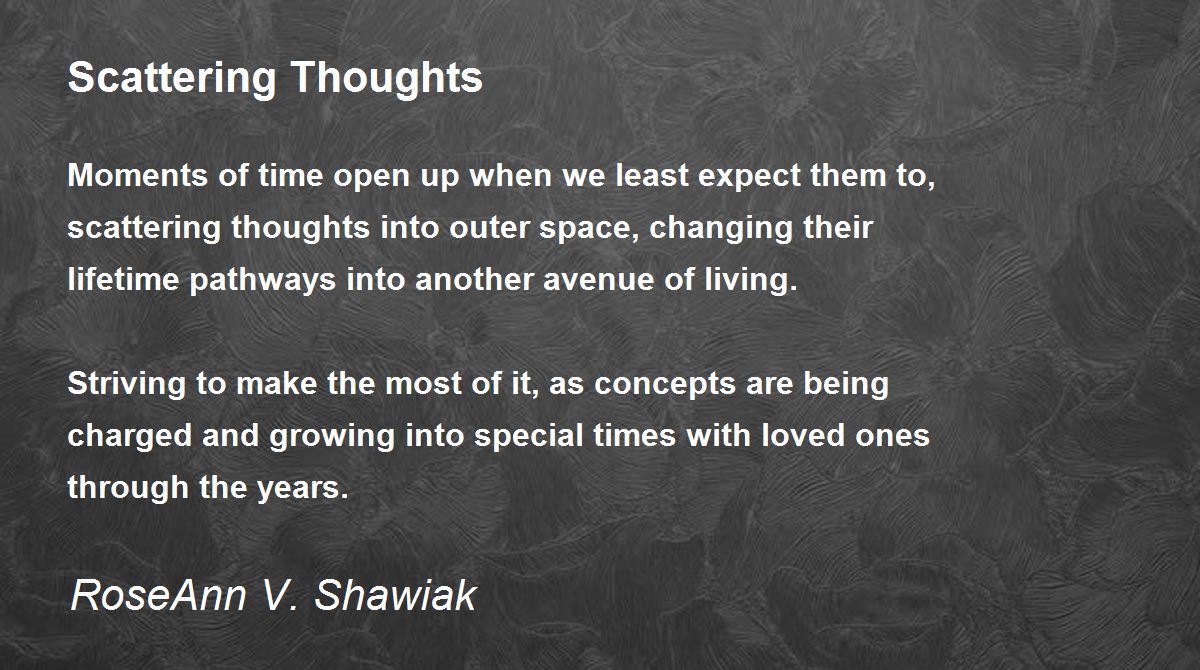 Scattering Thoughts

Moments of time open up when we least expect them to, scattering thoughts into outer space, changing their lifetime pathways into another avenue of living.

Striving to make the most of it, as concepts are being charged and growing into special times with loved ones through the years.

RoseAnn V. Shawiak